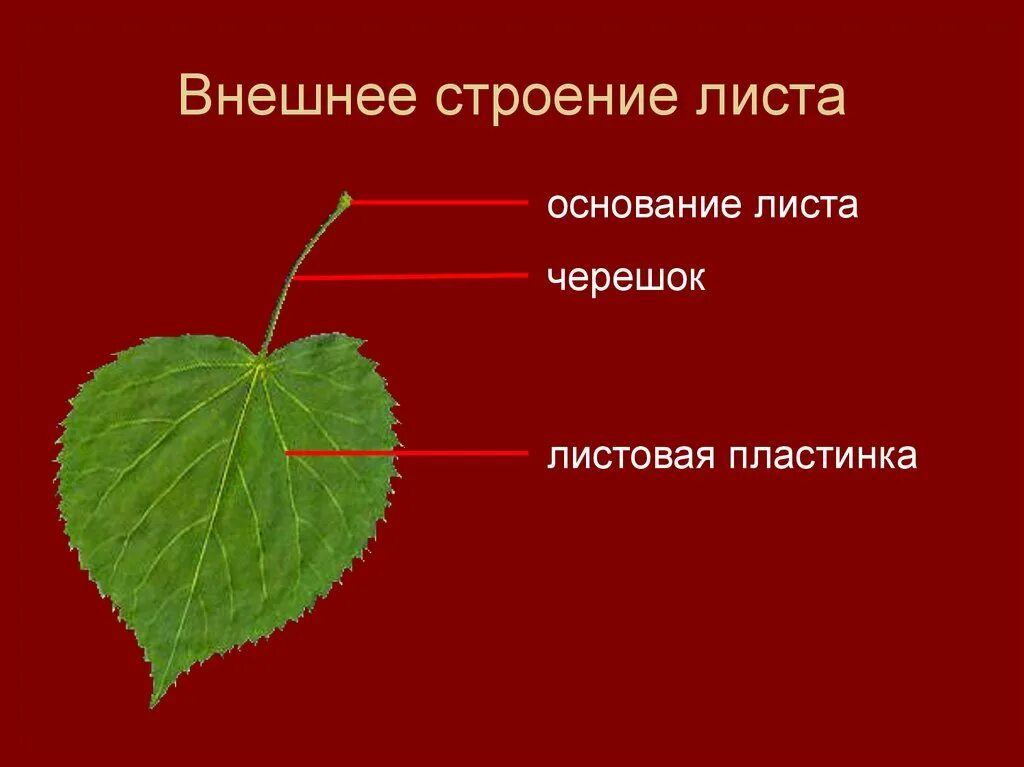 Внешнее строение листа

основание листа

черешок

листовая пластинка